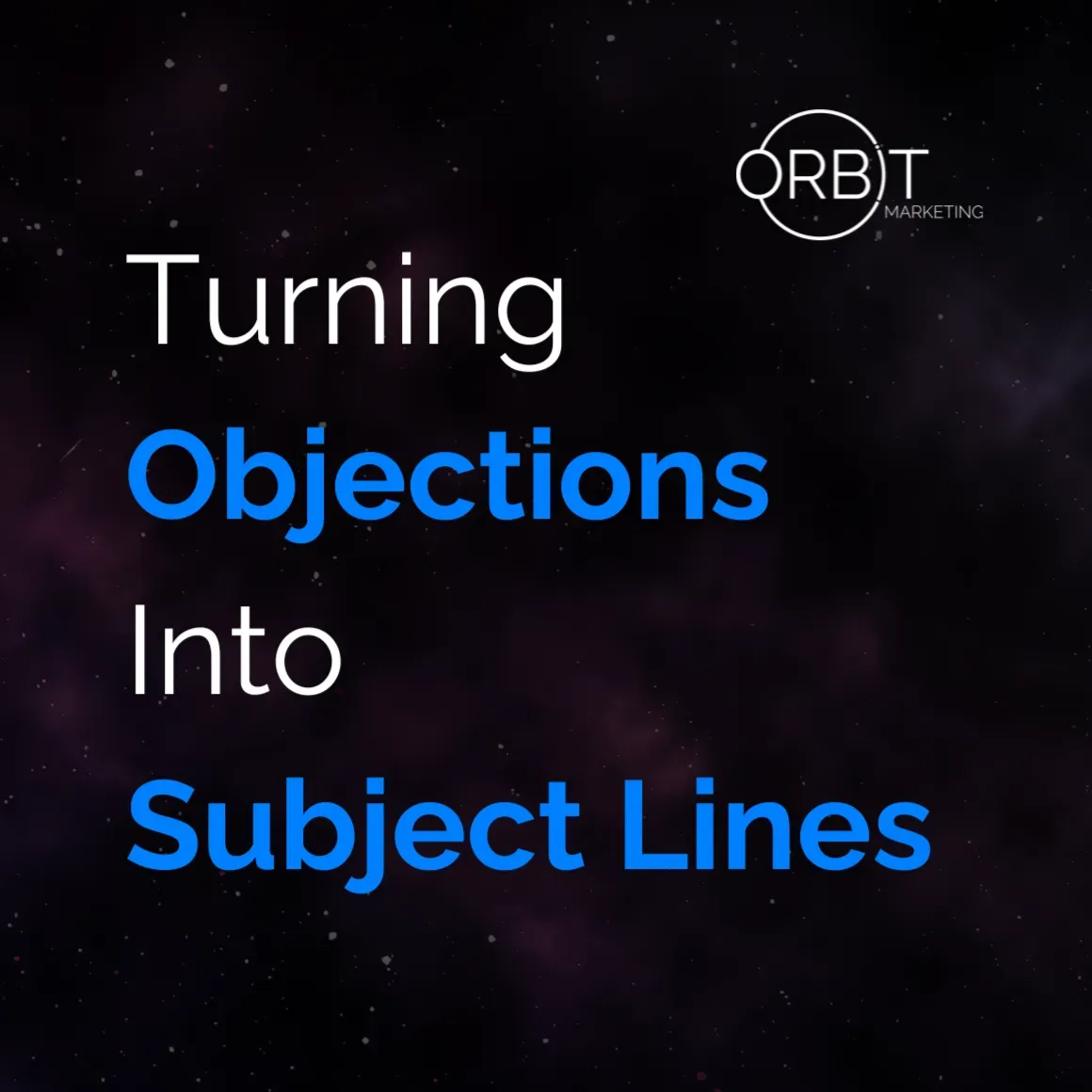 ORBIT
MARKETING

Turning
Objections
Into
Subject Lines